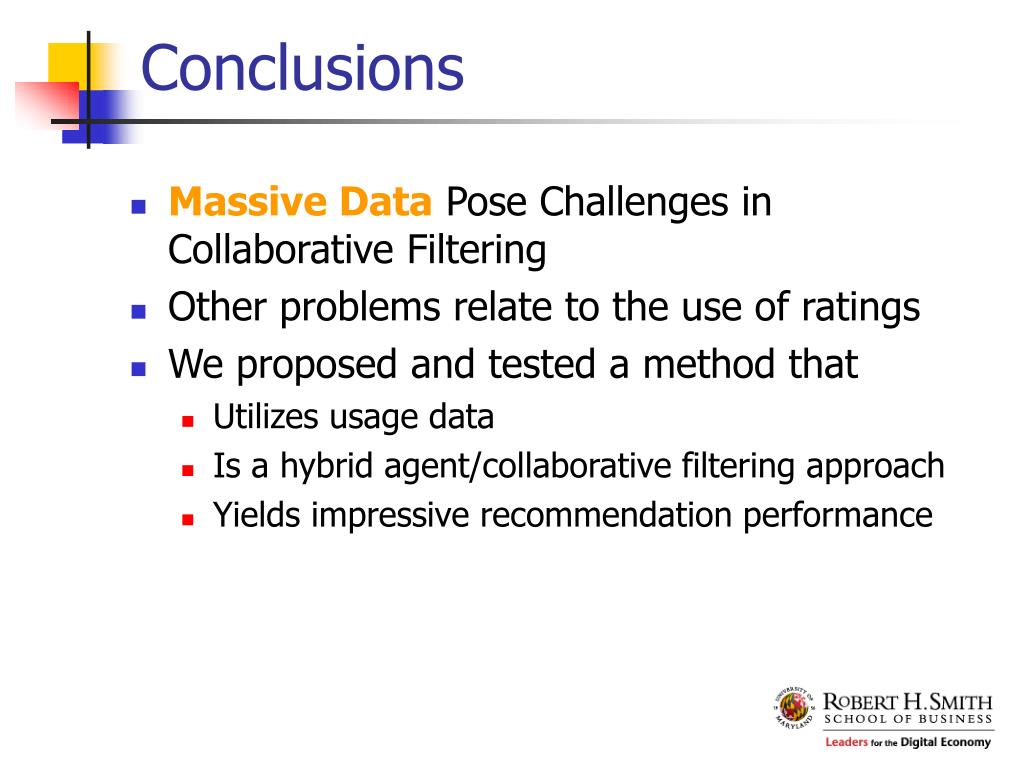 Conclusions

Massive Data Pose Challenges in Collaborative Filtering

Other problems relate to the use of ratings

We proposed and tested a method that

Utilizes usage data

Is a hybrid agent/collaborative filtering approach

Yields impressive recommendation performance

UNIVERSITY OF MARYLAND

ROBERT H. SMITH SCHOOL OF BUSINESS

Leaders for the Digital Economy